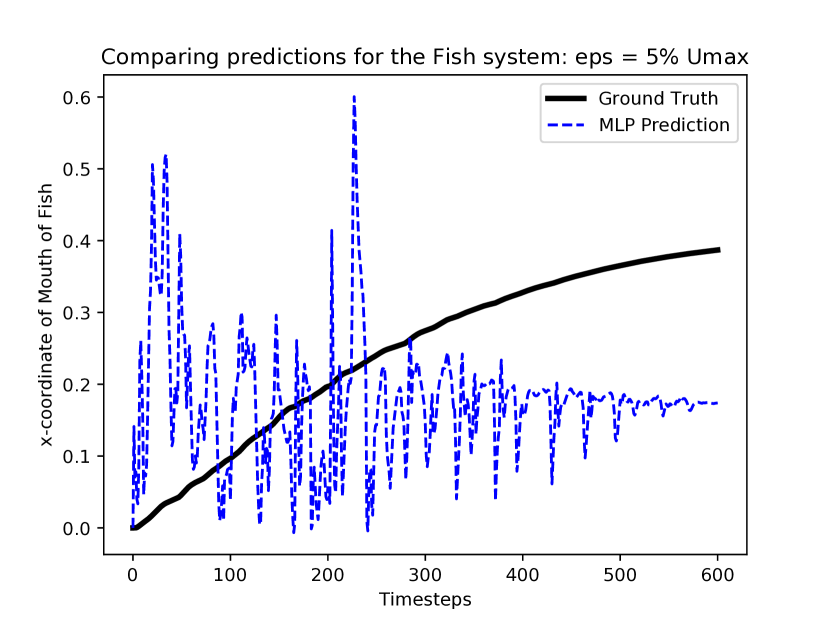 Comparing predictions for the Fish system: eps = 5% Umax

Ground Truth
MLP Prediction

x-coordinate of Mouth of Fish

0.6
0.5
0.4
0.3
0.2
0.1
0.0

0
100
200
300
400
500
600

Timesteps